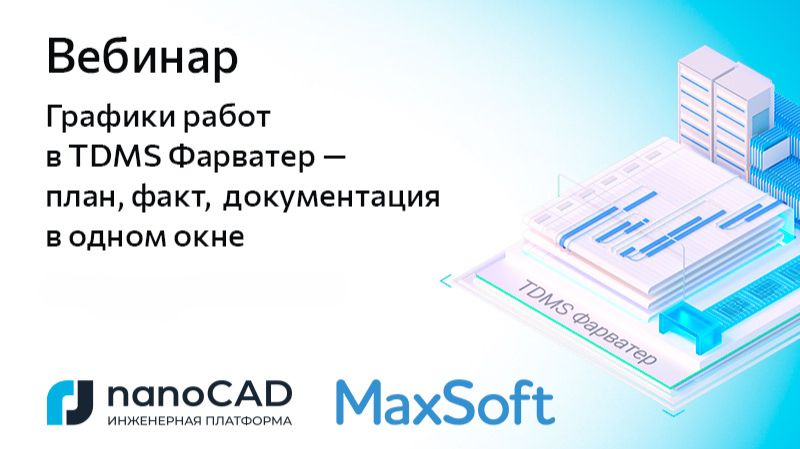 Вебинар

Графики работ в TDMS Фарватер — план, факт, документация в одном окне

TDMS Фарватер

nanoCAD
ИНЖЕНЕРНАЯ ПЛАТФОРМА

MaxSoft